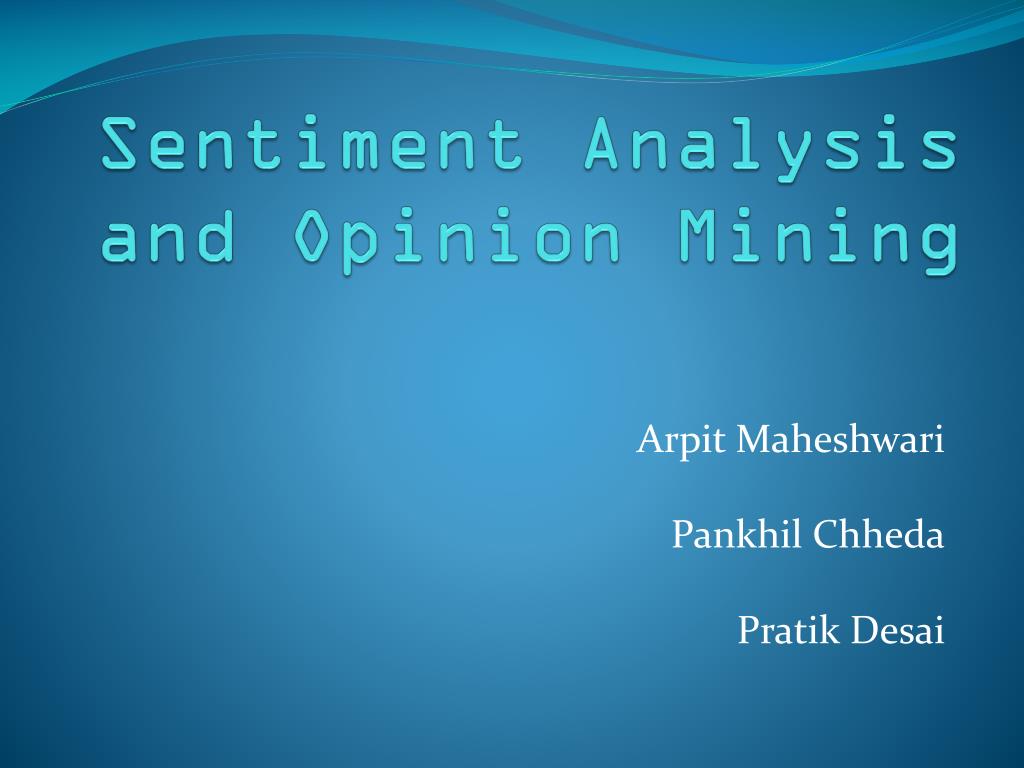 Sentiment Analysis and Opinion Mining

Arpit Maheshwari

Pankhil Chheda

Pratik Desai